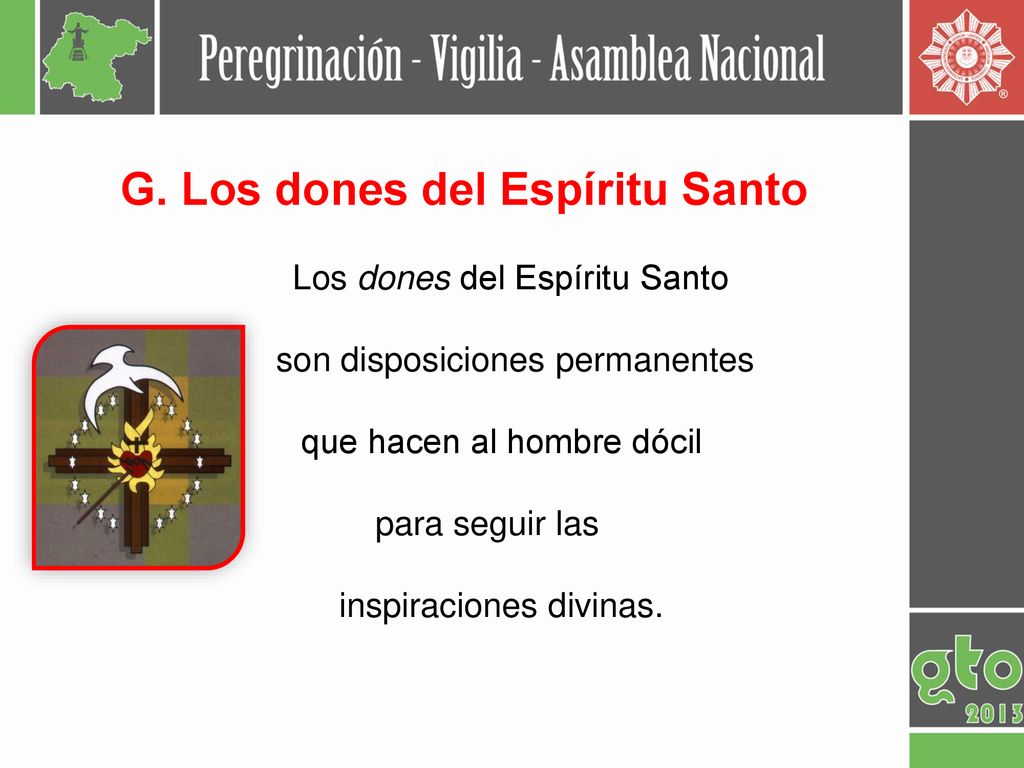 Peregrinación - Vigilia - Asamblea Nacional

G. Los dones del Espíritu Santo

Los dones del Espíritu Santo

son disposiciones permanentes

que hacen al hombre dócil

para seguir las

inspiraciones divinas.

gto
2013